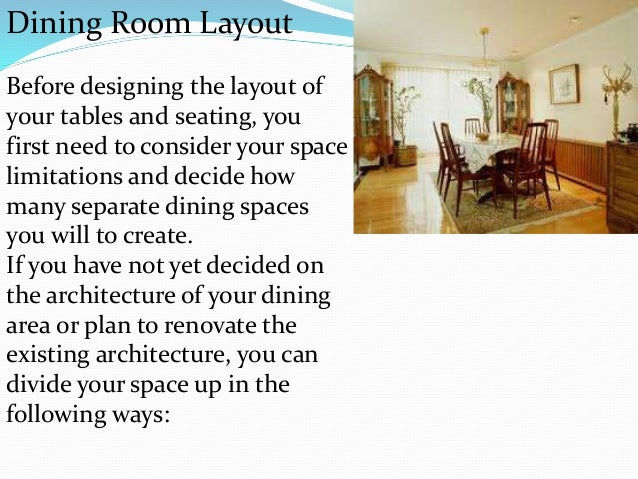 Dining Room Layout

Before designing the layout of your tables and seating, you first need to consider your space limitations and decide how many separate dining spaces you will to create.
If you have not yet decided on the architecture of your dining area or plan to renovate the existing architecture, you can divide your space up in the following ways: